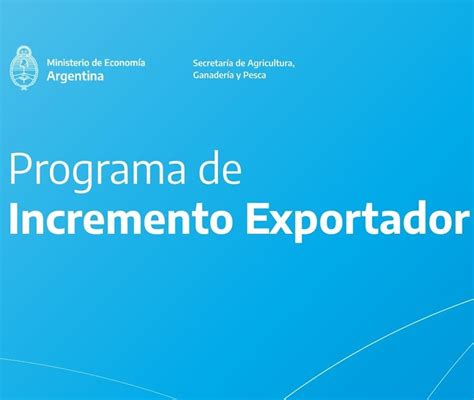 Ministerio de Economía
Argentina

Secretaría de Agricultura,
Ganadería y Pesca

Programa de
Incremento Exportador